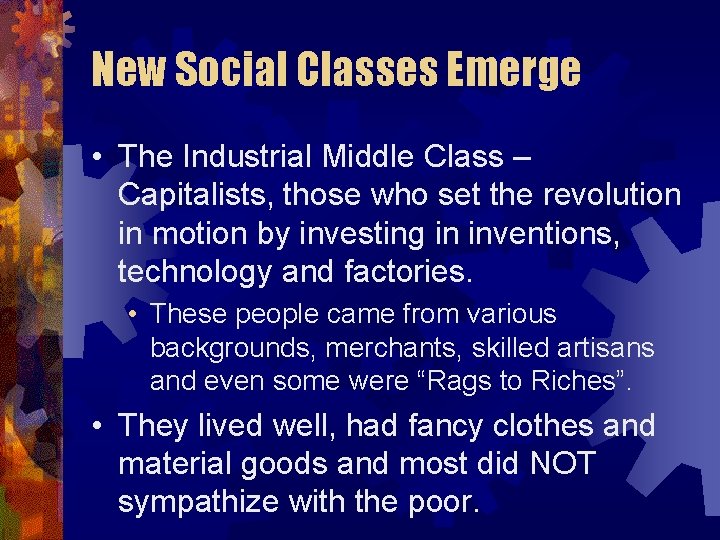 New Social Classes Emerge

• The Industrial Middle Class – Capitalists, those who set the revolution in motion by investing in inventions, technology and factories.

• These people came from various backgrounds, merchants, skilled artisans and even some were “Rags to Riches”.

• They lived well, had fancy clothes and material goods and most did NOT sympathize with the poor.